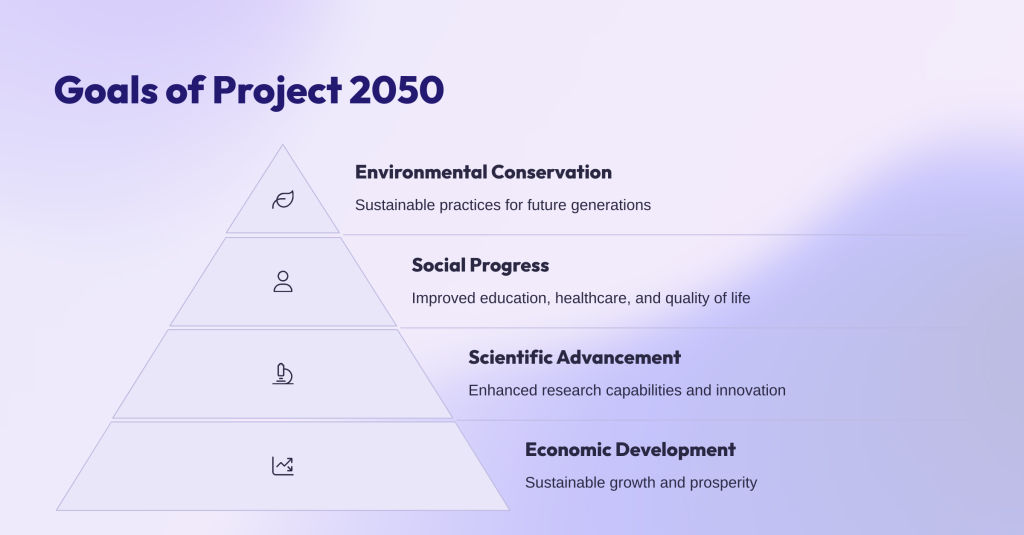 Goals of Project 2050

Environmental Conservation

Sustainable practices for future generations

Social Progress

Improved education, healthcare, and quality of life

Scientific Advancement

Enhanced research capabilities and innovation

Economic Development

Sustainable growth and prosperity